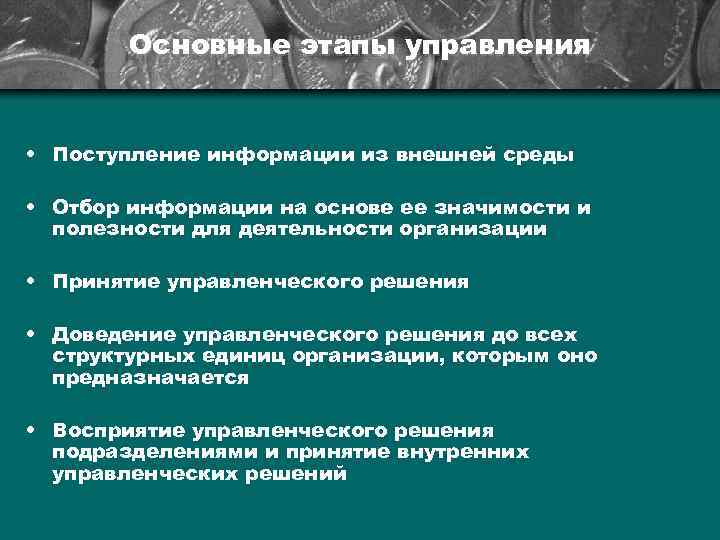 Основные этапы управления

• Поступление информации из внешней среды

• Отбор информации на основе ее значимости и полезности для деятельности организации

• Принятие управленческого решения

• Доведение управленческого решения до всех структурных единиц организации, которым оно предназначается

• Восприятие управленческого решения подразделениями и принятие внутренних управленческих решений